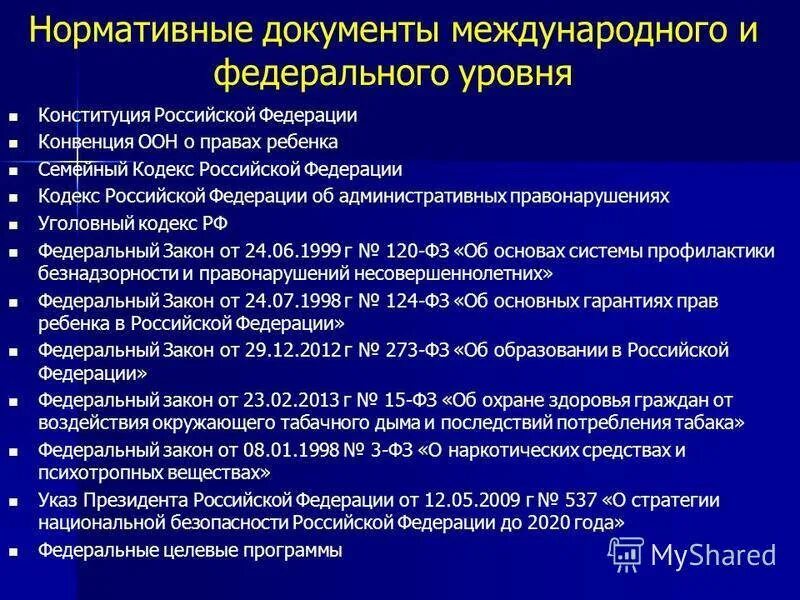 Нормативные документы международного и федерального уровня

- Конституция Российской Федерации
- Конвенция ООН о правах ребенка
- Семейный Кодекс Российской Федерации
- Кодекс Российской Федерации об административных правонарушениях
- Уголовный кодекс РФ
- Федеральный Закон от 24.06.1999 г № 120-ФЗ «Об основах системы профилактики безнадзорности и правонарушений несовершеннолетних»
- Федеральный Закон от 24.07.1998 г № 124-ФЗ «Об основных гарантиях прав ребенка в Российской Федерации»
- Федеральный Закон от 29.12.2012 г № 273-ФЗ «Об образовании в Российской Федерации»
- Федеральный закон от 23.02.2013 г № 15-ФЗ «Об охране здоровья граждан от воздействия окружающего табачного дыма и последствий потребления табака»
- Федеральный закон от 08.01.1998 № 3-ФЗ «О наркотических средствах и психотропных веществах»
- Указ Президента Российской Федерации от 12.05.2009 г № 537 «О стратегии национальной безопасности Российской Федерации до 2020 года»
- Федеральные целевые программы

MyShared